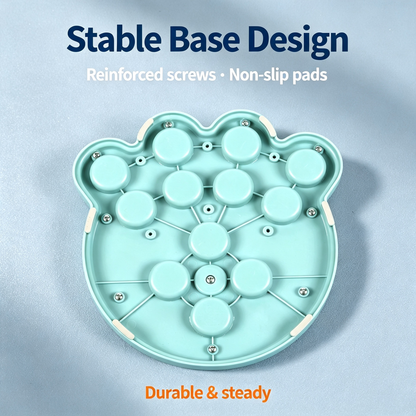 Stable Base Design

Reinforced screws · Non-slip pads

Durable & steady